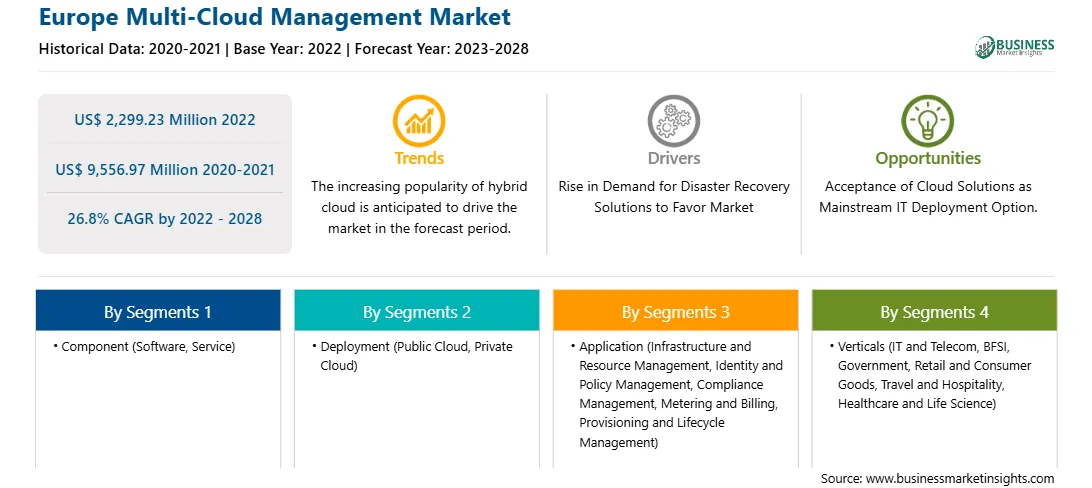 Europe Multi-Cloud Management Market
Historical Data: 2020-2021 | Base Year: 2022 | Forecast Year: 2023-2028

BUSINESS
Market Insights

US$ 2,299.23 Million 2022

US$ 9,556.97 Million 2020-2021

26.8% CAGR by 2022 - 2028

Trends
The increasing popularity of hybrid cloud is anticipated to drive the market in the forecast period.

Drivers
Rise in Demand for Disaster Recovery Solutions to Favor Market

Opportunities
Acceptance of Cloud Solutions as Mainstream IT Deployment Option.

By Segments 1
• Component (Software, Service)

By Segments 2
• Deployment (Public Cloud, Private Cloud)

By Segments 3
• Application (Infrastructure and Resource Management, Identity and Policy Management, Compliance Management, Metering and Billing, Provisioning and Lifecycle Management)

By Segments 4
• Verticals (IT and Telecom, BFSI, Government, Retail and Consumer Goods, Travel and Hospitality, Healthcare and Life Science)

Source: www.businessmarketinsights.com